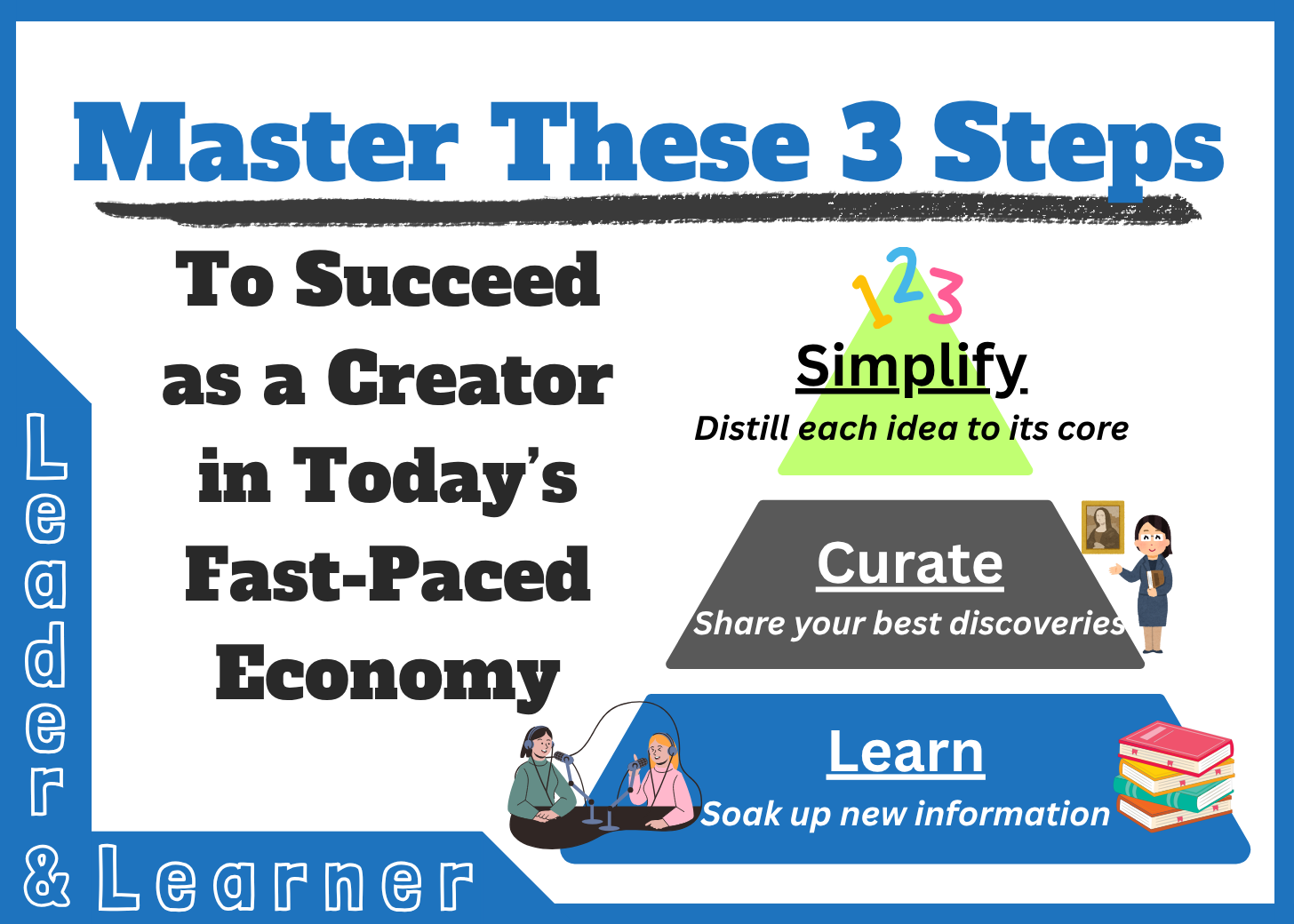 Master These 3 Steps

To Succeed as a Creator in Today's Fast-Paced Economy

123

Simplify
Distill each idea to its core

Curate
Share your best discoveries

Learn
Soak up new information

Leader & Learner